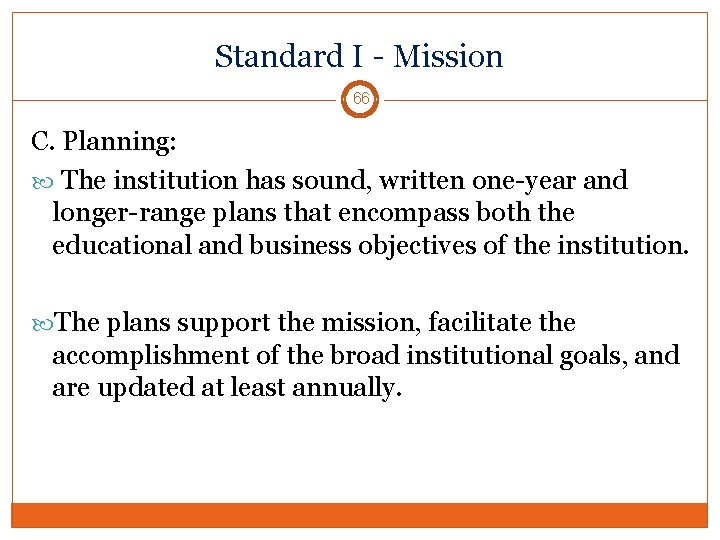 Standard I - Mission

66

C. Planning:

The institution has sound, written one-year and longer-range plans that encompass both the educational and business objectives of the institution.

The plans support the mission, facilitate the accomplishment of the broad institutional goals, and are updated at least annually.